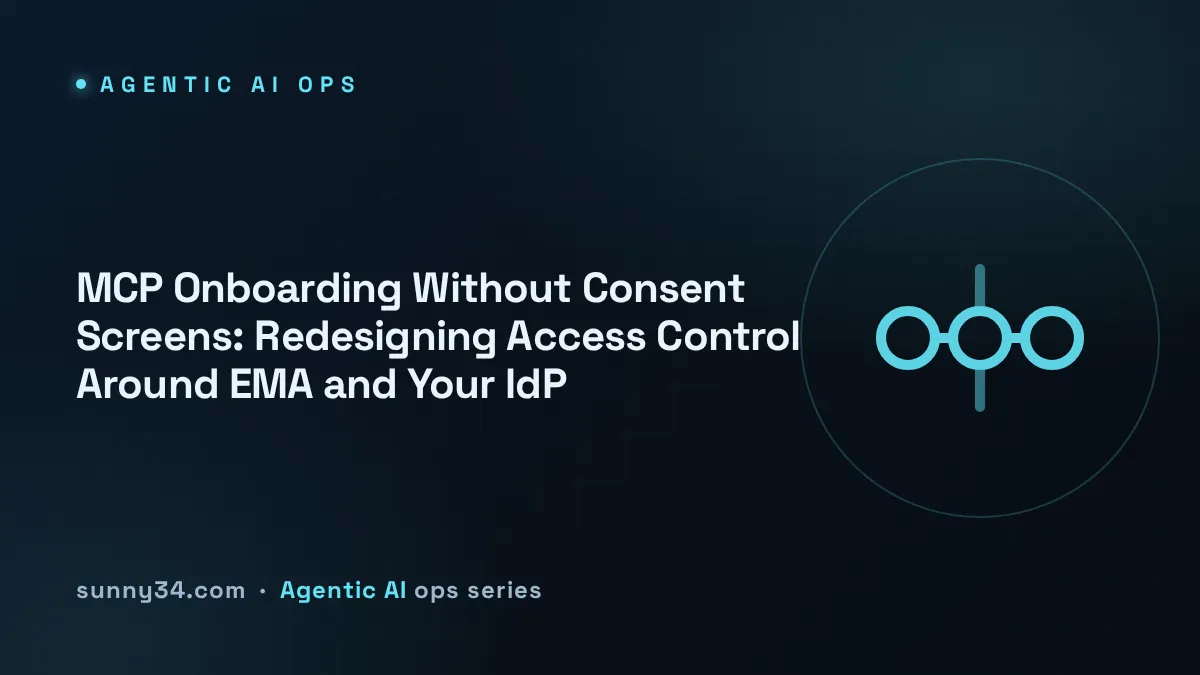 AGENTIC AI OPS

MCP Onboarding Without Consent Screens: Redesigning Access Control Around EMA and Your IdP

sunny34.com · Agentic AI ops series